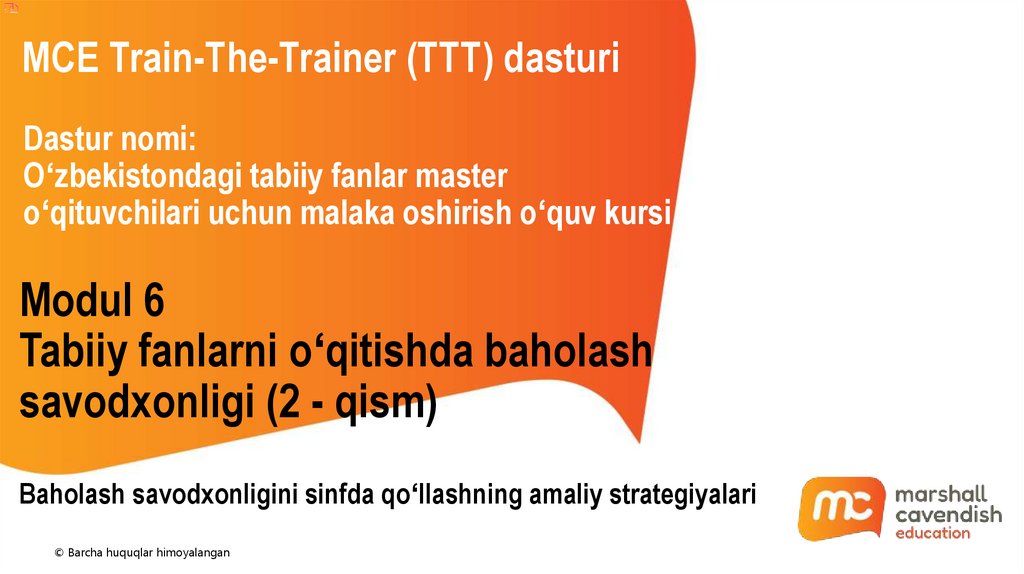 MCE Train-The-Trainer (TTT) dasturi

Dastur nomi:
O‘zbekistondagi tabiiy fanlar master o‘qituvchilari uchun malaka oshirish o‘quv kursi

Modul 6
Tabiiy fanlarni o‘qitishda baholash savodxonligi (2 - qism)

Baholash savodxonligini sinfda qo‘llashning amaliy strategiyalari

mc marshall cavendish education

© Barcha huquqlar himoyalangan